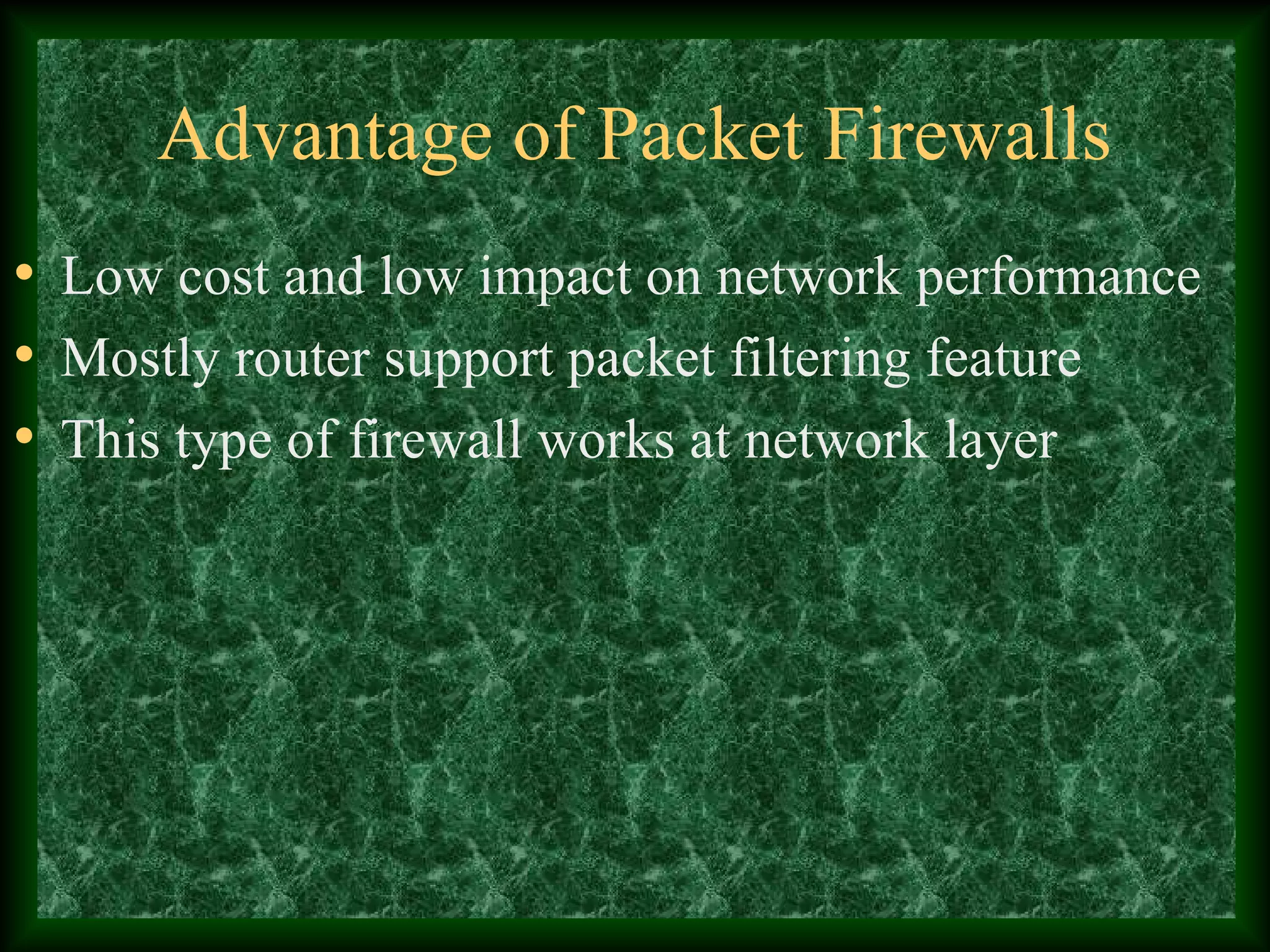 Advantage of Packet Firewalls

• Low cost and low impact on network performance
• Mostly router support packet filtering feature
• This type of firewall works at network layer